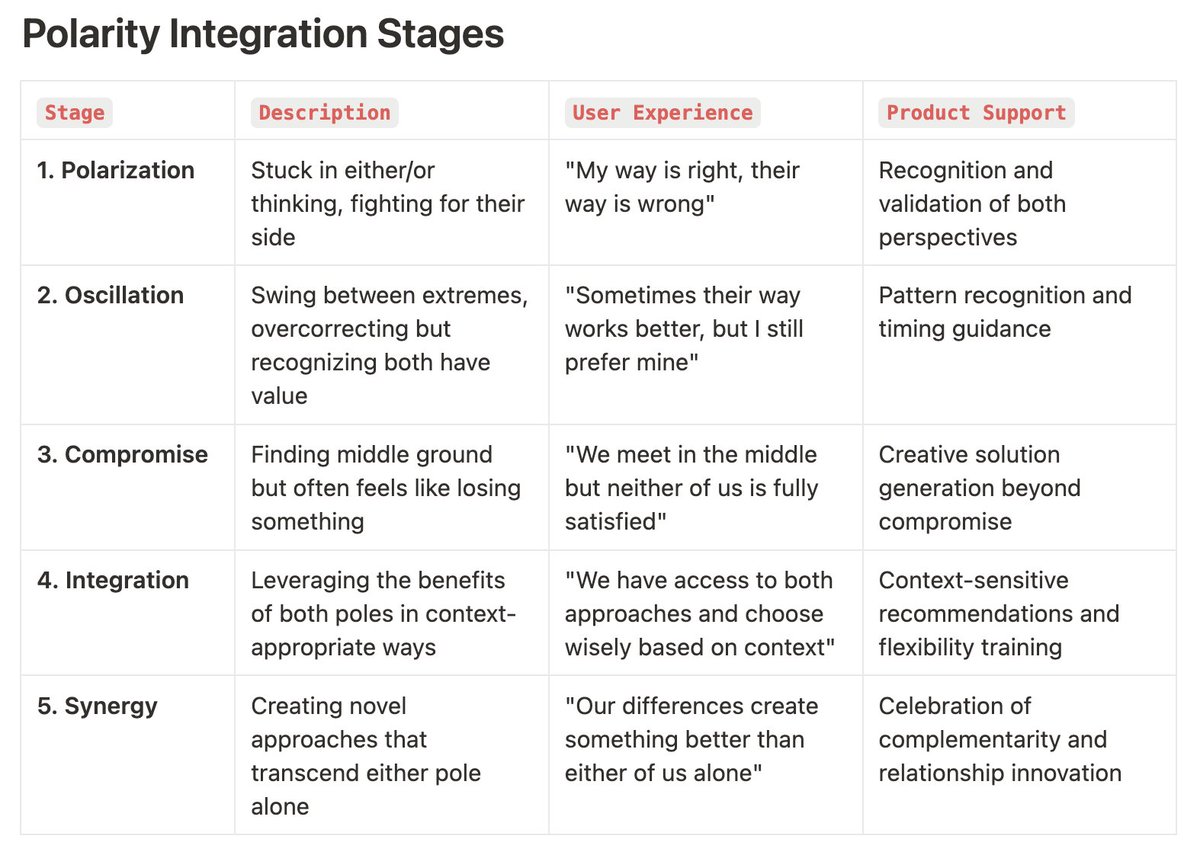 Polarity Integration Stages

| Stage | Description | User Experience | Product Support |
|---|---|---|---|
| 1. Polarization | Stuck in either/or thinking, fighting for their side | "My way is right, their way is wrong" | Recognition and validation of both perspectives |
| 2. Oscillation | Swing between extremes, overcorrecting but recognizing both have value | "Sometimes their way works better, but I still prefer mine" | Pattern recognition and timing guidance |
| 3. Compromise | Finding middle ground but often feels like losing something | "We meet in the middle but neither of us is fully satisfied" | Creative solution generation beyond compromise |
| 4. Integration | Leveraging the benefits of both poles in context-appropriate ways | "We have access to both approaches and choose wisely based on context" | Context-sensitive recommendations and flexibility training |
| 5. Synergy | Creating novel approaches that transcend either pole alone | "Our differences create something better than either of us alone" | Celebration of complementarity and relationship innovation |